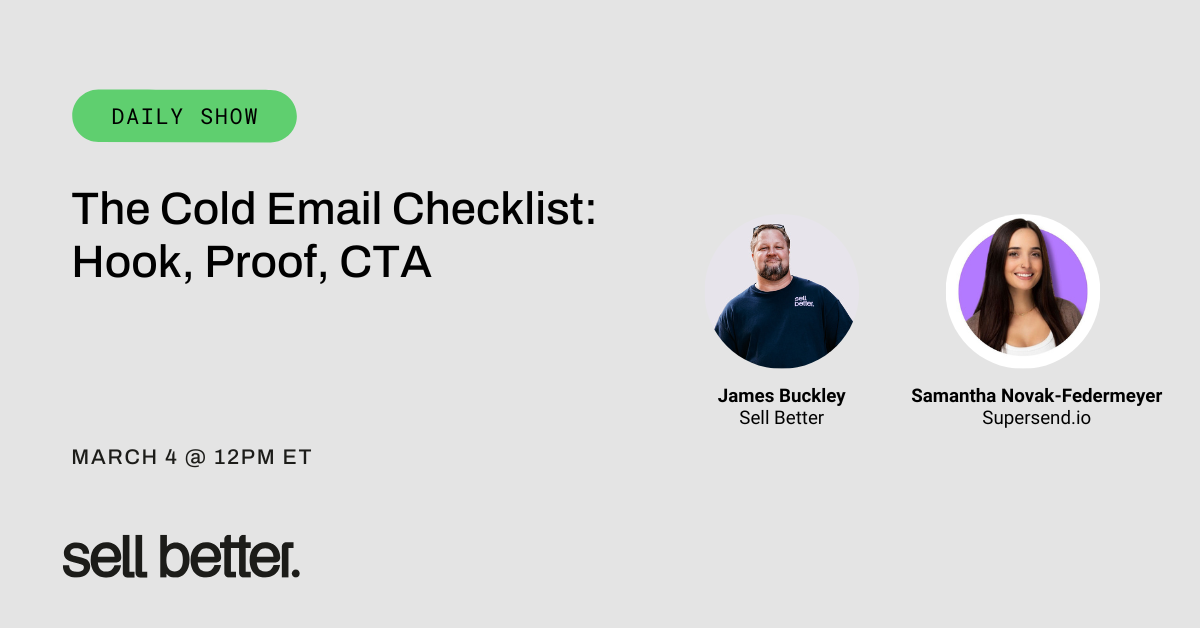 DAILY SHOW

The Cold Email Checklist: Hook, Proof, CTA

sell better.

James Buckley
Sell Better

Samantha Novak-Federmeyer
Supersend.io

MARCH 4 @ 12PM ET

sell better.